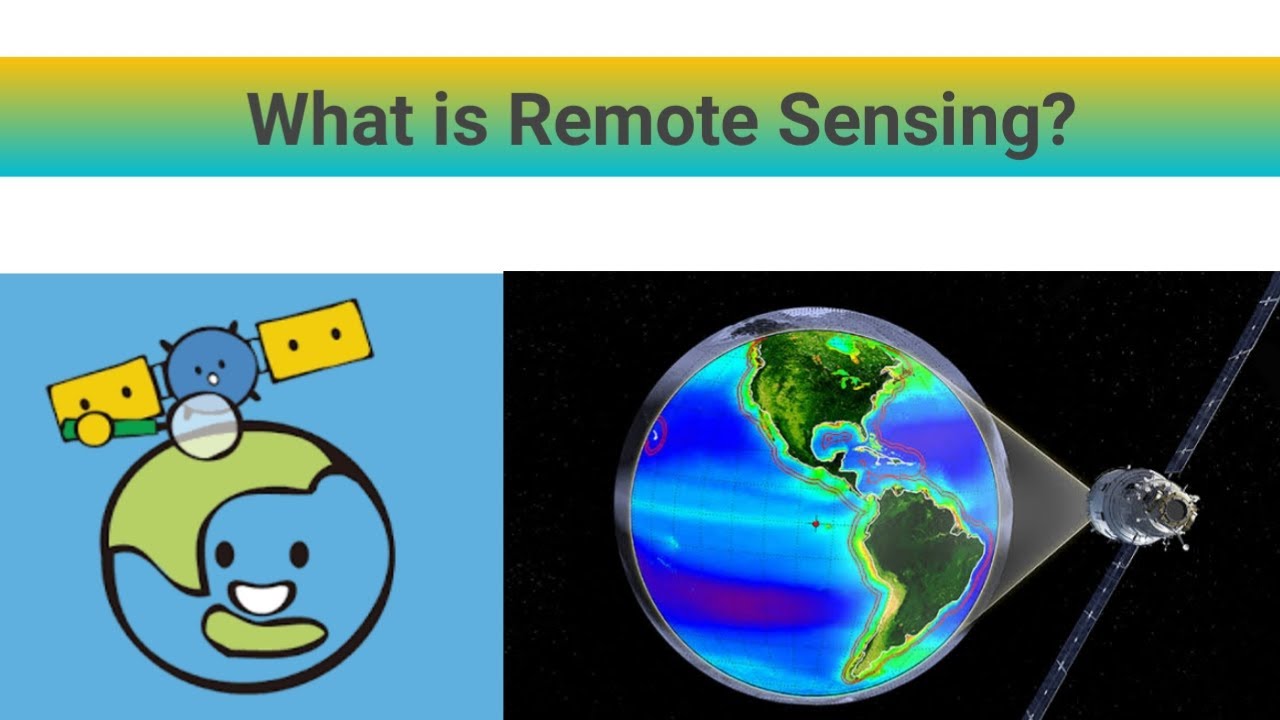 What is Remote Sensing?